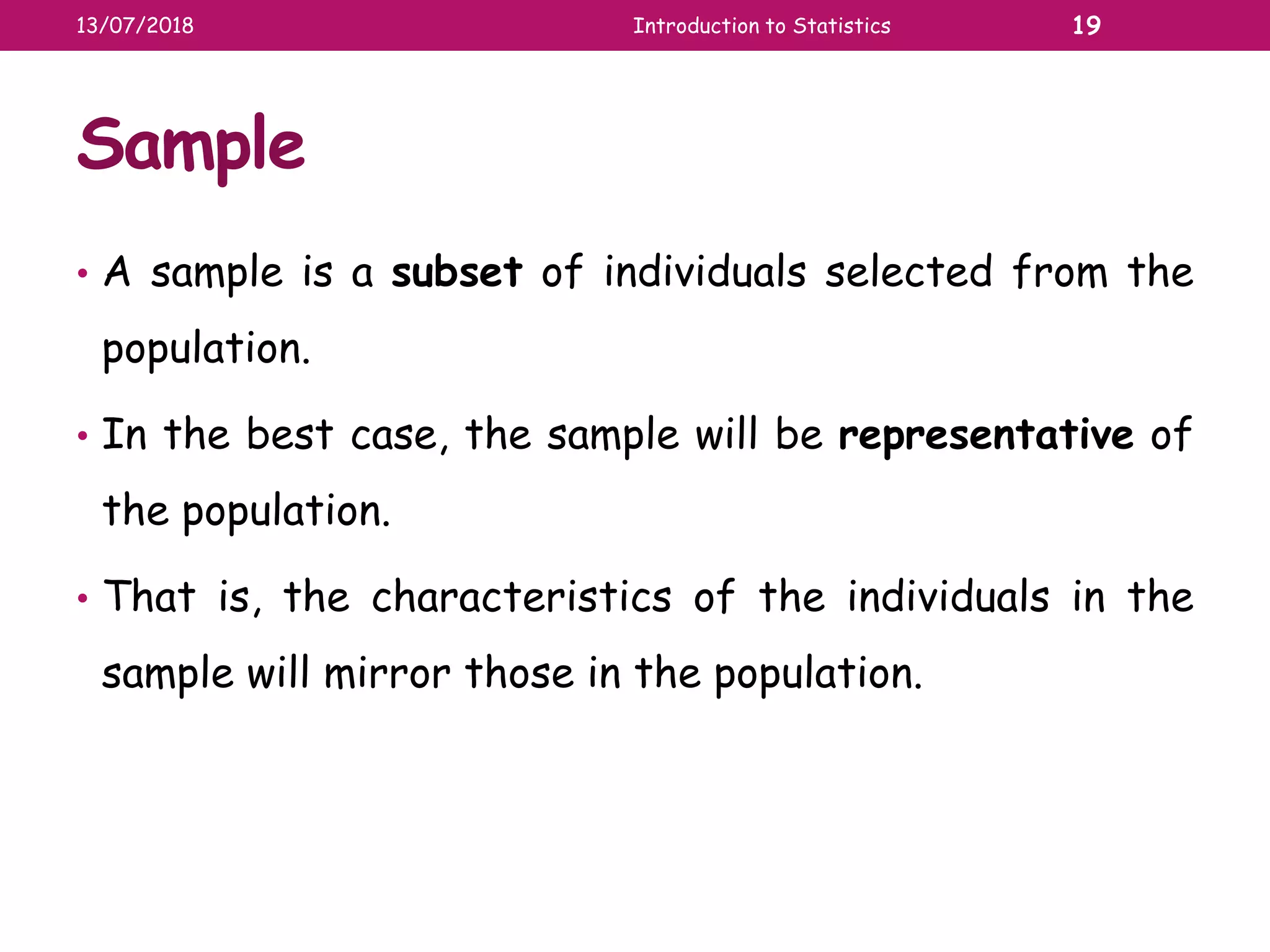 13/07/2018 Introduction to Statistics 19

Sample

• A sample is a subset of individuals selected from the population.

• In the best case, the sample will be representative of the population.

• That is, the characteristics of the individuals in the sample will mirror those in the population.